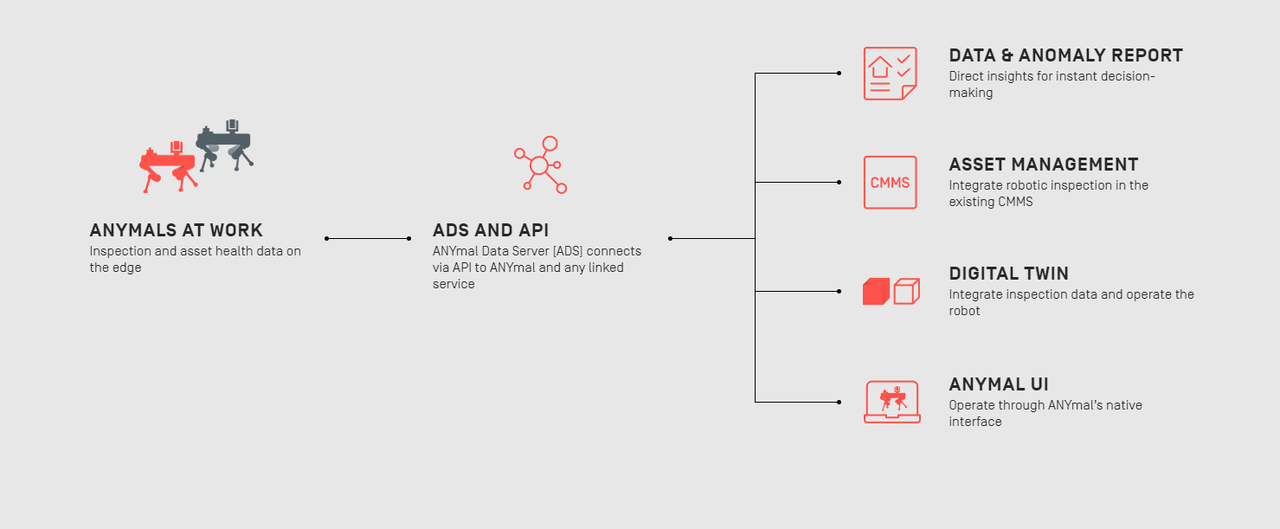 ANYMALS AT WORK
Inspection and asset health data on the edge

ADS AND API
ANYmal Data Server (ADS) connects via API to ANYmal and any linked service

DATA & ANOMALY REPORT
Direct insights for instant decision-making

CMMS

ASSET MANAGEMENT
Integrate robotic inspection in the existing CMMS

DIGITAL TWIN
Integrate inspection data and operate the robot

ANYMAL UI
Operate through ANYmal's native interface